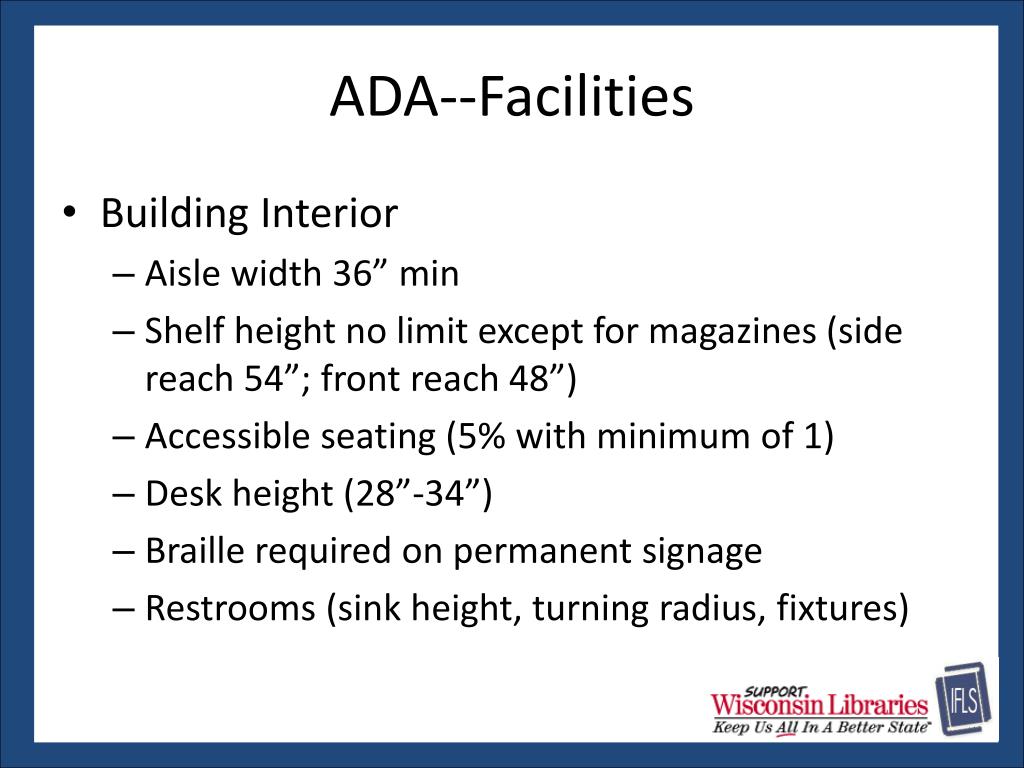 ADA--Facilities

• Building Interior
– Aisle width 36” min
– Shelf height no limit except for magazines (side reach 54”; front reach 48”)
– Accessible seating (5% with minimum of 1)
– Desk height (28”-34”)
– Braille required on permanent signage
– Restrooms (sink height, turning radius, fixtures)

SUPPORT Wisconsin Libraries
Keep Us All In A Better State™
IFLS